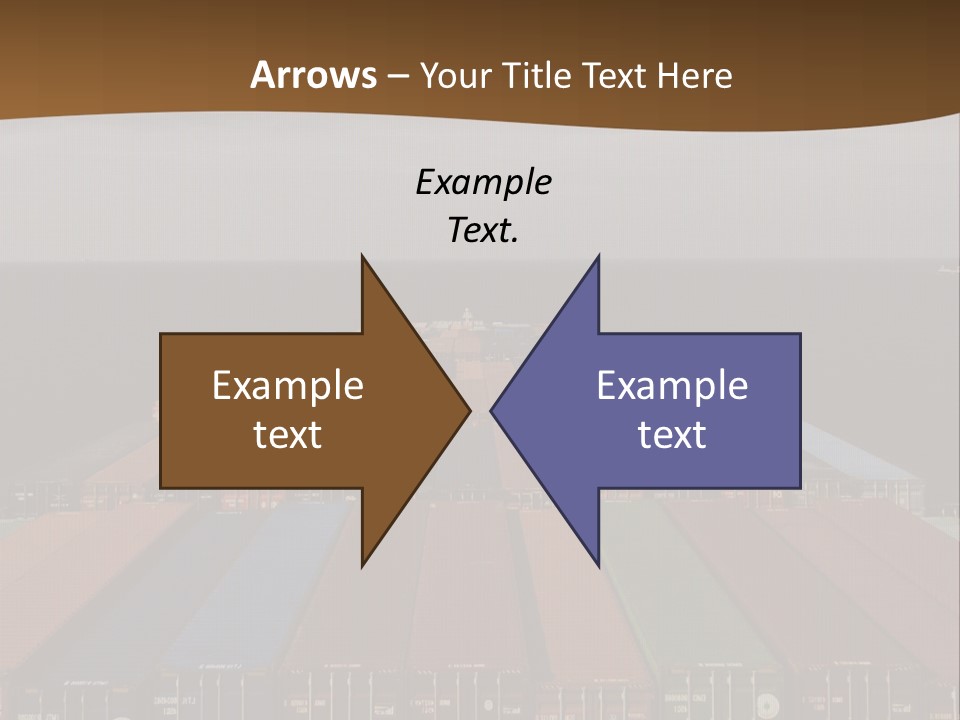 Arrows – Your Title Text Here

Example Text.

Example text

Example text